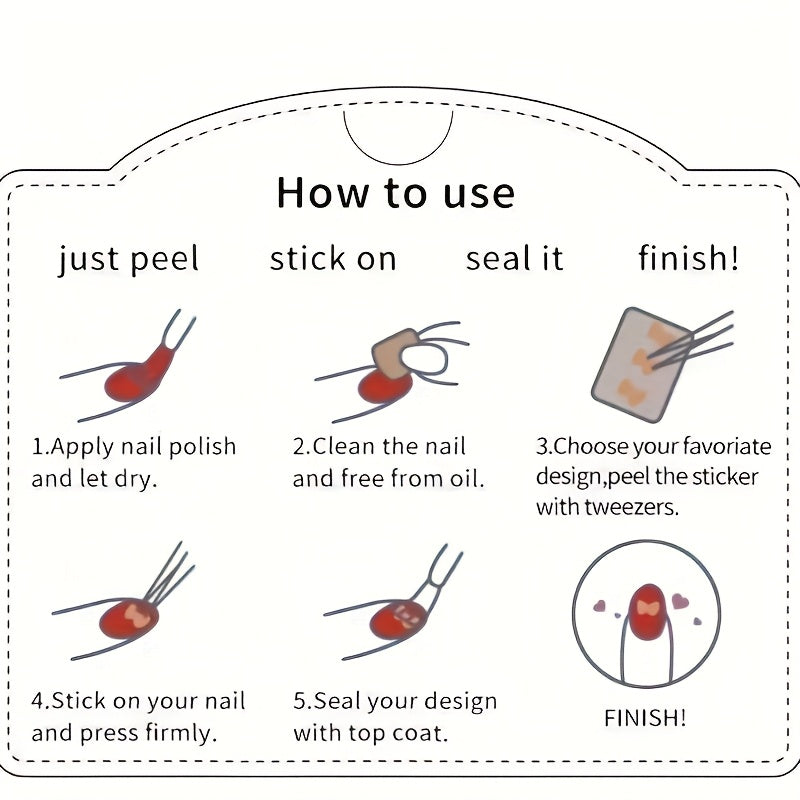 How to use

just peel stick on seal it finish!

1.Apply nail polish and let dry.

2.Clean the nail and free from oil.

3.Choose your favoriate design,peel the sticker with tweezers.

4.Stick on your nail and press firmly.

5.Seal your design with top coat.

FINISH!